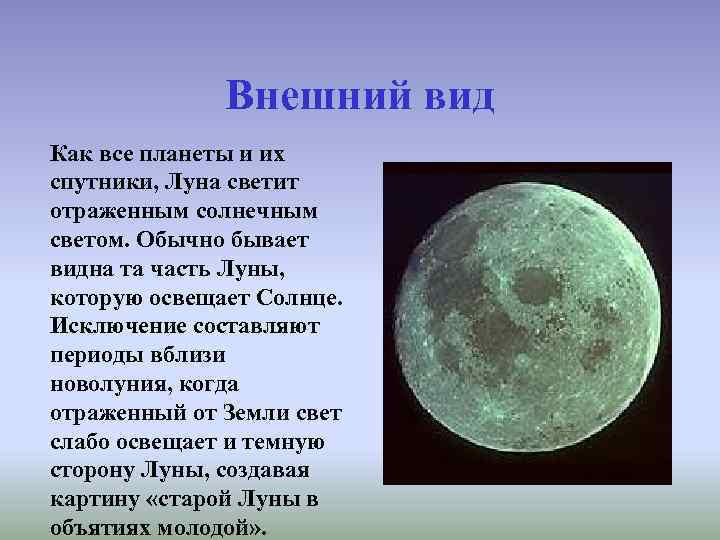 Внешний вид

Как все планеты и их спутники, Луна светит отраженным солнечным светом. Обычно бывает видна та часть Луны, которую освещает Солнце. Исключение составляют периоды вблизи новолуния, когда отраженный от Земли свет слабо освещает и темную сторону Луны, создавая картину «старой Луны в объятиях молодой».